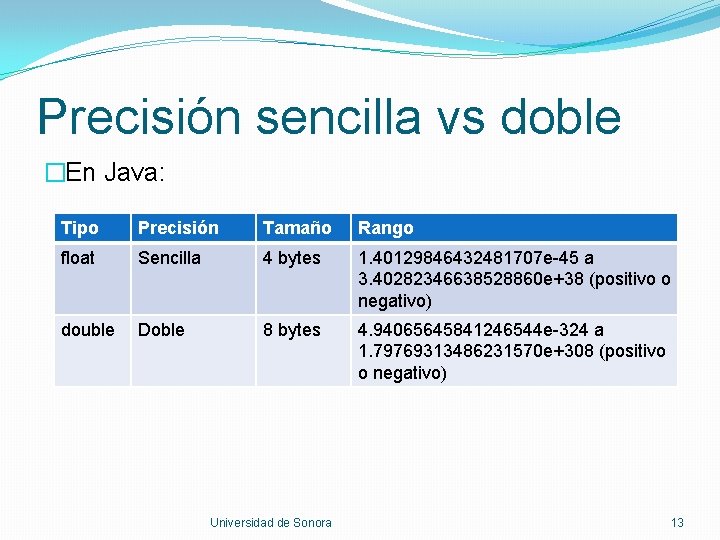 Precisión sencilla vs doble

□En Java:

| Tipo | Precisión | Tamaño | Rango |
|---|---|---|---|
| float | Sencilla | 4 bytes | 1.40129846432481707e-45 a 3.40282346638528860e+38 (positivo o negativo) |
| double | Doble | 8 bytes | 4.94065645841246544e-324 a 1.79769313486231570e+308 (positivo o negativo) |

Universidad de Sonora

13